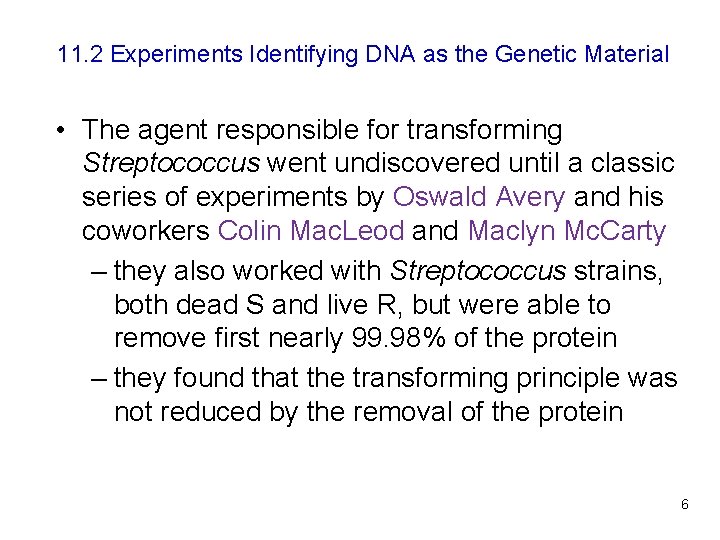 11.2 Experiments Identifying DNA as the Genetic Material

• The agent responsible for transforming Streptococcus went undiscovered until a classic series of experiments by Oswald Avery and his coworkers Colin MacLeod and Maclyn McCarty

– they also worked with Streptococcus strains, both dead S and live R, but were able to remove first nearly 99.98% of the protein

– they found that the transforming principle was not reduced by the removal of the protein

6